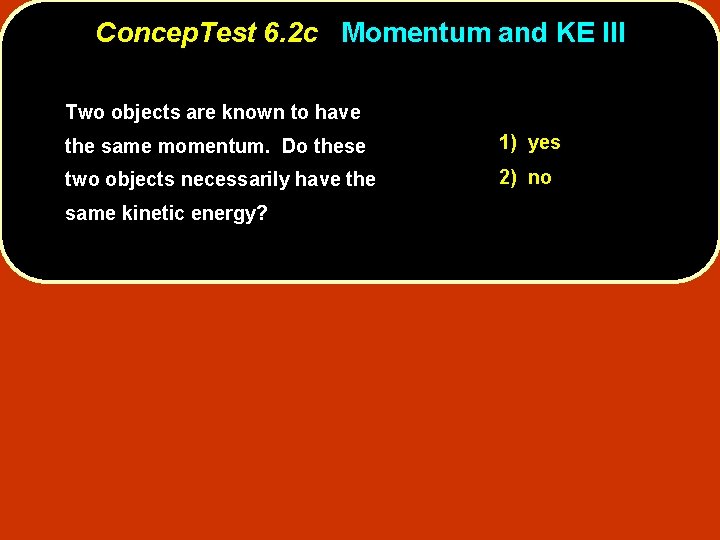 ConcepTest 6.2c Momentum and KE III

Two objects are known to have the same momentum. Do these two objects necessarily have the same kinetic energy?

1) yes
2) no